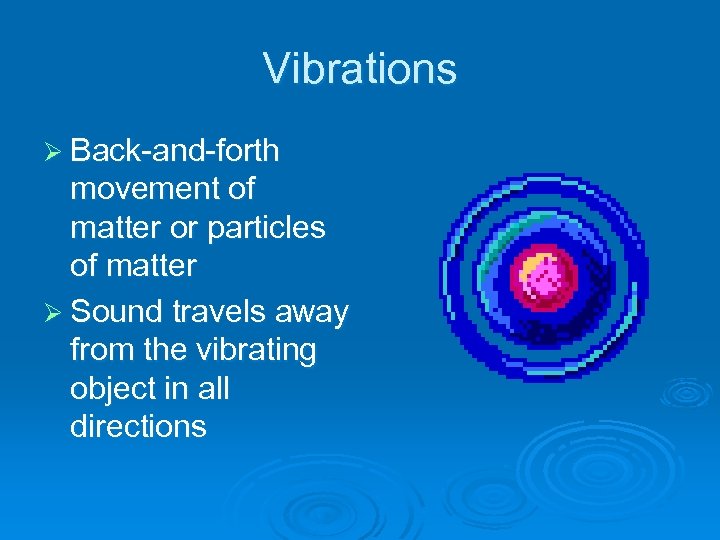 Vibrations

➢ Back-and-forth movement of matter or particles of matter

➢ Sound travels away from the vibrating object in all directions